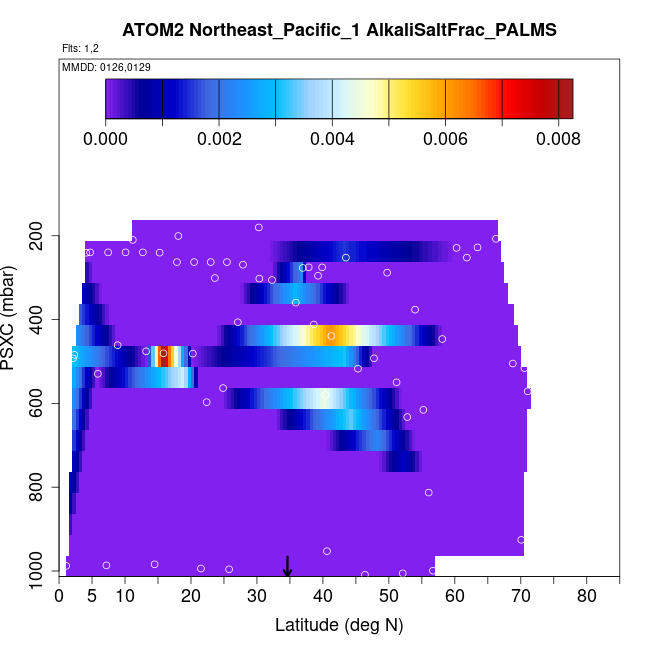 ATOM2 Northeast_Pacific_1 AlkaliSaltFrac_PALMS

Flts: 1,2

MMDD: 0126,0129

0.000 0.002 0.004 0.006 0.008

PSXC (mbar)

200
400
600
800
1000

0 5 10 20 30 40 50 60 70 80

Latitude (deg N)